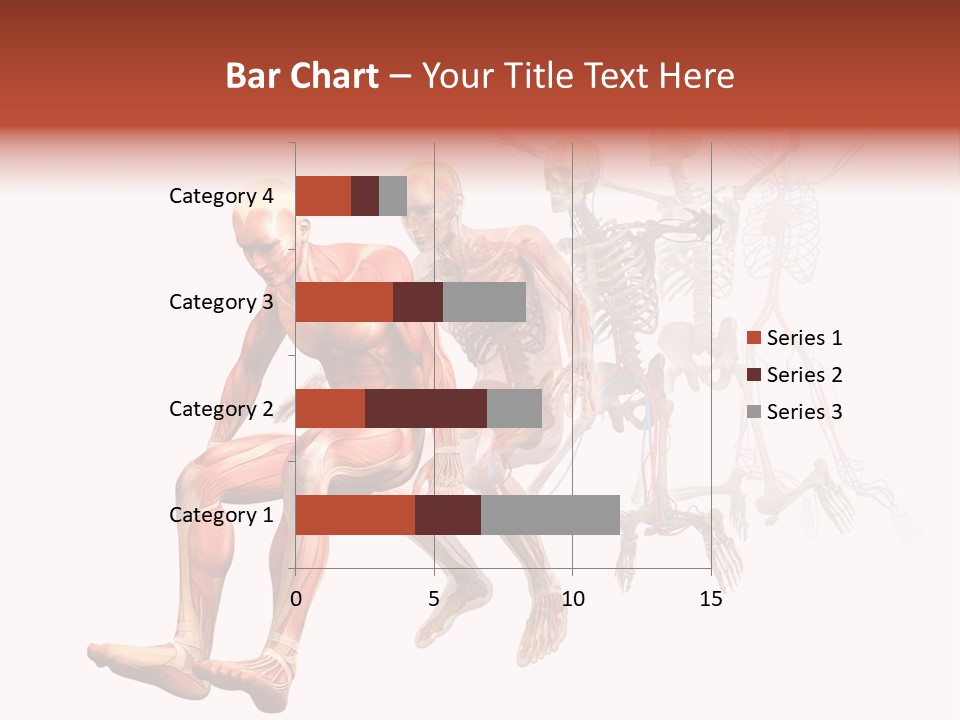 Bar Chart – Your Title Text Here

Category 4
Category 3
Category 2
Category 1

0
5
10
15

Series 1
Series 2
Series 3